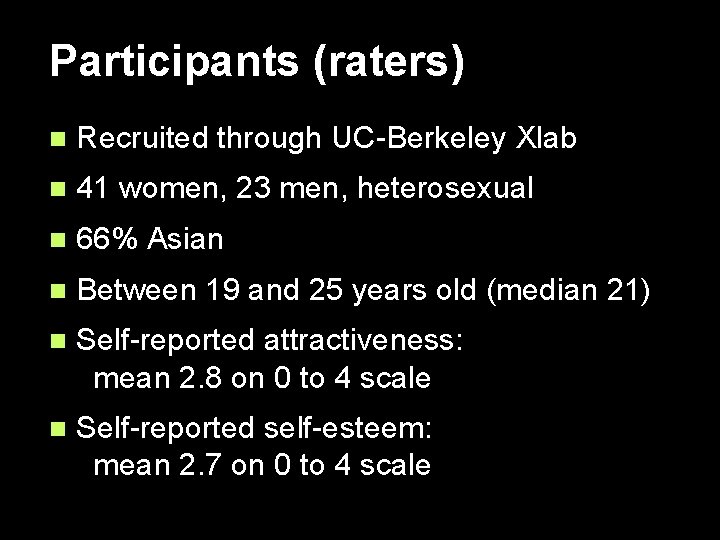 Participants (raters)

- Recruited through UC-Berkeley Xlab
- 41 women, 23 men, heterosexual
- 66% Asian
- Between 19 and 25 years old (median 21)
- Self-reported attractiveness: mean 2.8 on 0 to 4 scale
- Self-reported self-esteem: mean 2.7 on 0 to 4 scale